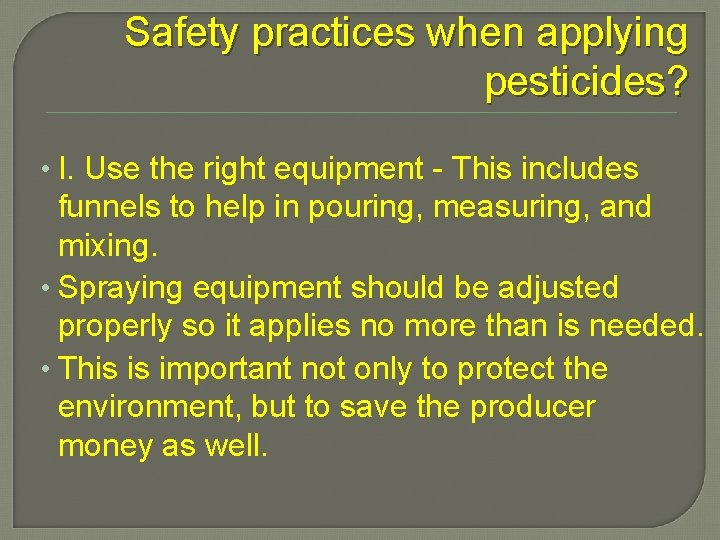 Safety practices when applying pesticides?

• I. Use the right equipment - This includes funnels to help in pouring, measuring, and mixing.
• Spraying equipment should be adjusted properly so it applies no more than is needed.
• This is important not only to protect the environment, but to save the producer money as well.